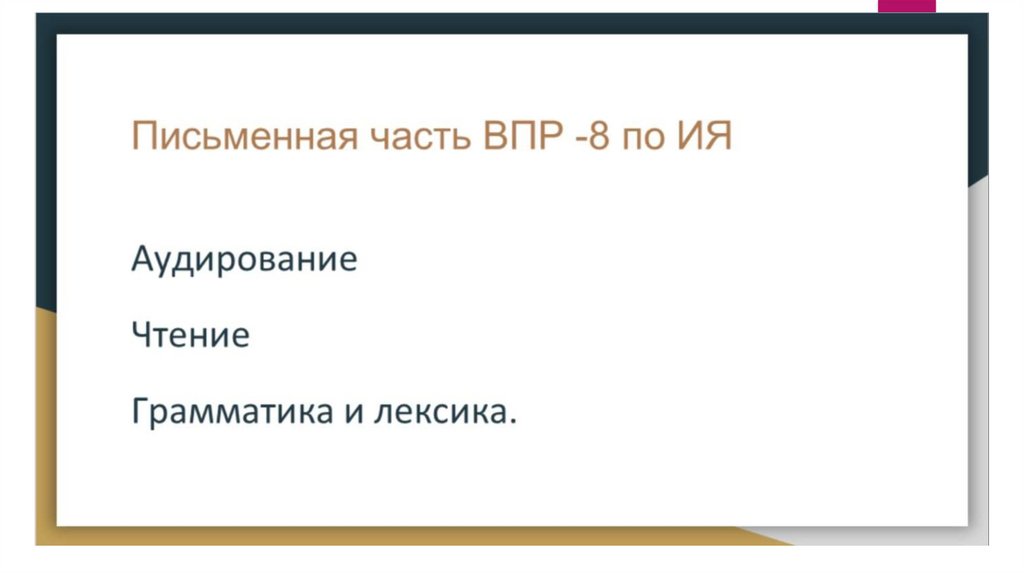 Письменная часть ВПР -8 по ИЯ

Аудирование

Чтение

Грамматика и лексика.